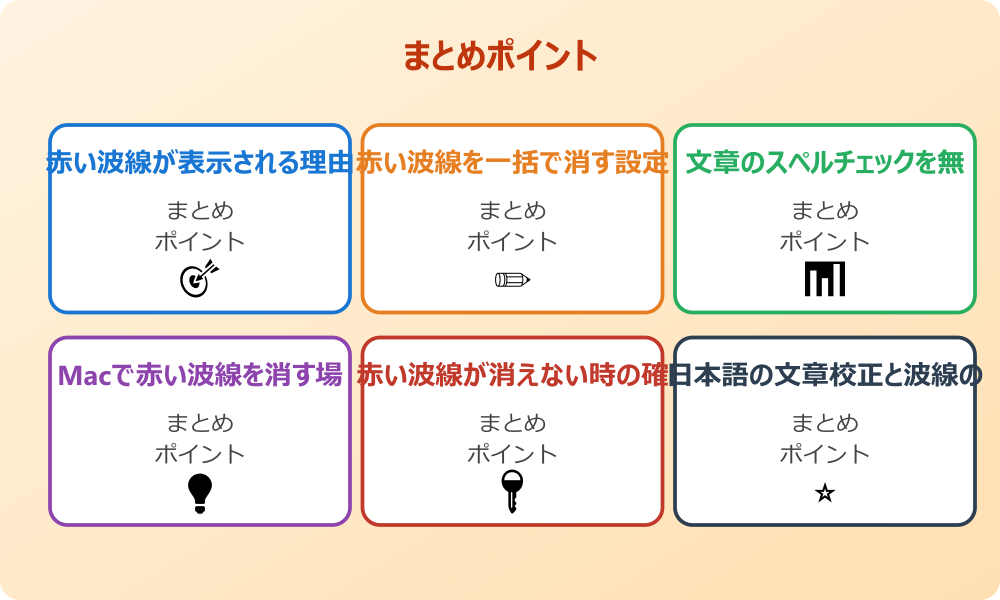 まとめポイント

赤い波線が表示される理由

まとめ
ポイント

赤い波線を一括で消す設定

まとめ
ポイント

文章のスペルチェックを無

まとめ
ポイント

Macで赤い波線を消す場

まとめ
ポイント

赤い波線が消えない時の確

まとめ
ポイント

日本語の文章校正と波線の

まとめ
ポイント

☆